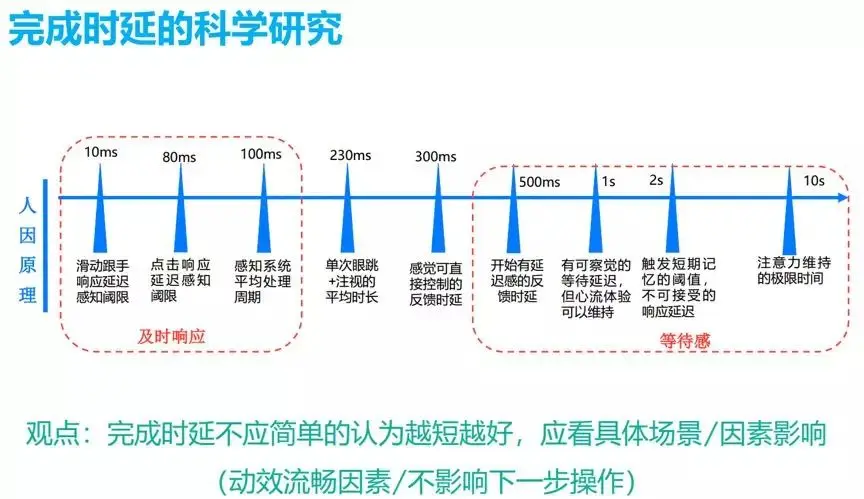 完成时延的科学研究

人因原理

10ms
滑动跟手响应延迟感知阈限

80ms
点击响应延迟感知阈限

100ms
感知系统平均处理周期

及时响应

230ms
单次眼跳+注视的平均时长

300ms
感觉可直接控制的反馈时延

500ms
开始有延迟感的反馈时延

1s
有可察觉的等待延迟，但心流体验可以维持

2s
触发短期记忆的阈值，不可接受的响应延迟

10s
注意力维持的极限时间

等待感

观点：完成时延不应简单的认为越短越好，应看具体场景/因素影响

(动效流畅因素/不影响下一步操作)